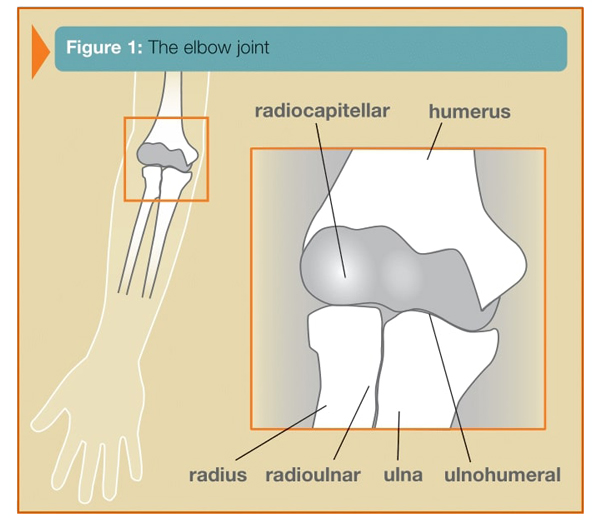 Figure 1: The elbow joint

radiocapitellar

humerus

radius

radioulnar

ulna

ulnohumeral